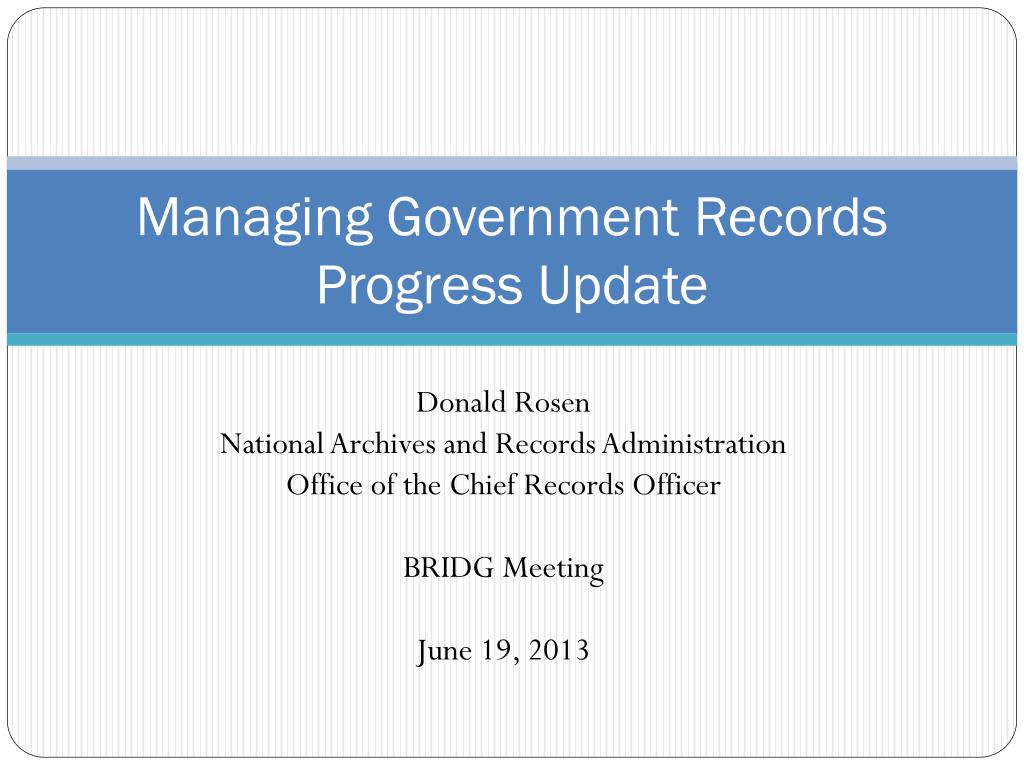 Managing Government Records
Progress Update

Donald Rosen
National Archives and Records Administration
Office of the Chief Records Officer

BRIDG Meeting

June 19, 2013